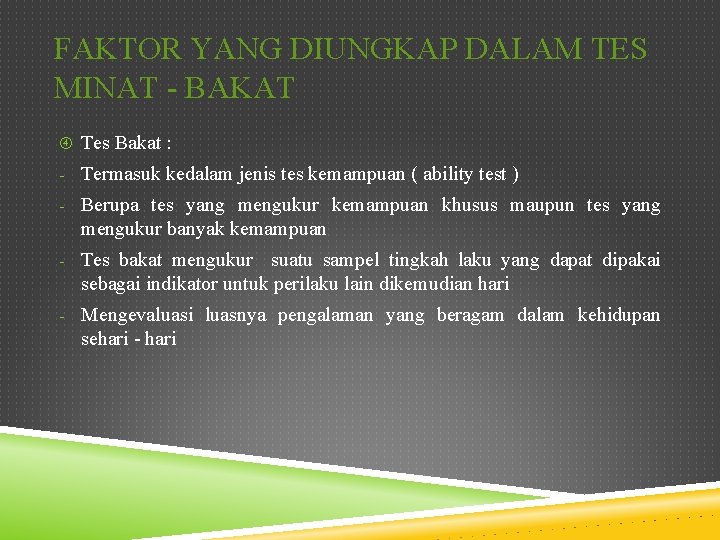 FAKTOR YANG DIUNGKAP DALAM TES MINAT - BAKAT

④ Tes Bakat :

- Termasuk kedalam jenis tes kemampuan ( ability test )

- Berupa tes yang mengukur kemampuan khusus maupun tes yang mengukur banyak kemampuan

- Tes bakat mengukur suatu sampel tingkah laku yang dapat dipakai sebagai indikator untuk perilaku lain dikemudian hari

- Mengevaluasi luasnya pengalaman yang beragam dalam kehidupan sehari - hari